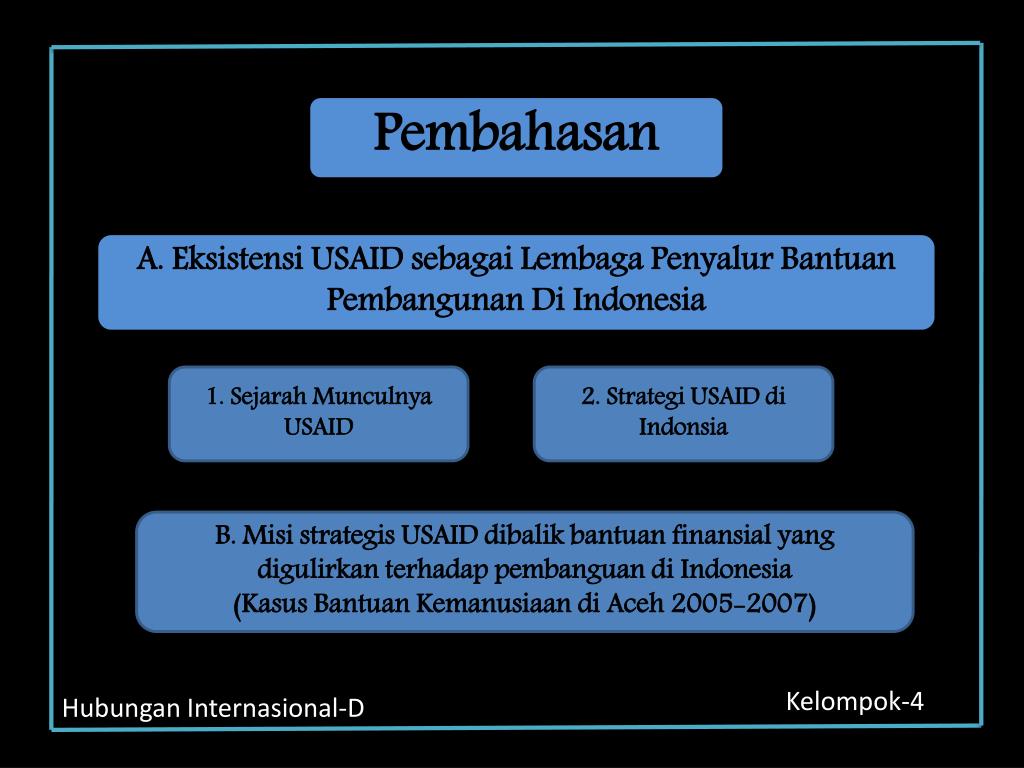 Pembahasan

A. Eksistensi USAID sebagai Lembaga Penyalur Bantuan Pembangunan Di Indonesia

1. Sejarah Munculnya USAID

2. Strategi USAID di Indonsia

B. Misi strategis USAID dibalik bantuan finansial yang digulirkan terhadap pembanguan di Indonesia (Kasus Bantuan Kemanusiaan di Aceh 2005-2007)

Hubungan Internasional-D

Kelompok-4